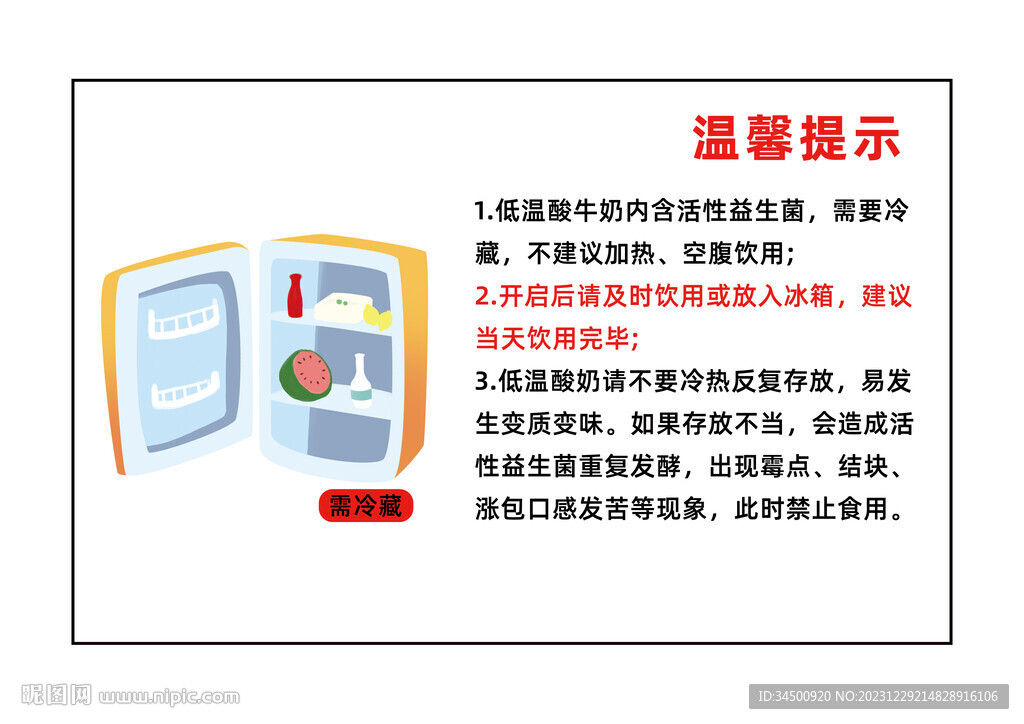 温馨提示

1.低温酸牛奶内含活性益生菌，需要冷藏，不建议加热、空腹饮用；

2.开启后请及时饮用或放入冰箱，建议当天饮用完毕；

3.低温酸奶请不要冷热反复存放，易发生变质变味。如果存放不当，会造成活性益生菌重复发酵，出现霉点、结块、涨包口感发苦等现象，此时禁止食用。

需冷藏

昵图网 www.nipic.com

ID:34500920 NO:20231229214828916106